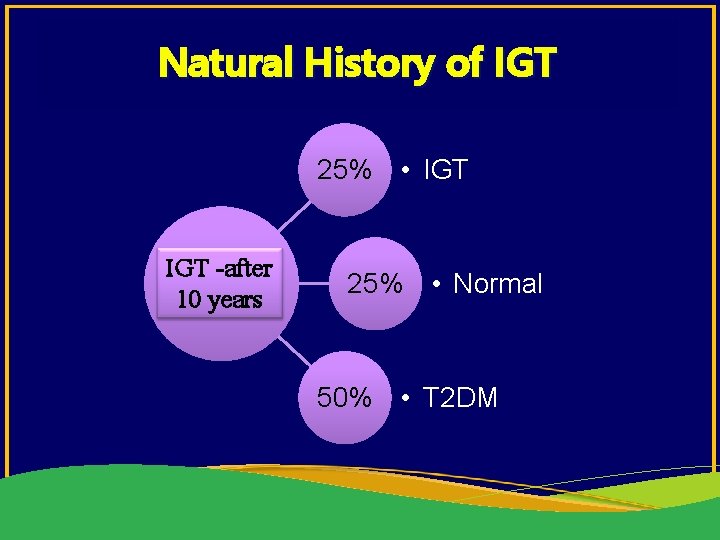 Natural History of IGT

IGT -after 10 years

25%
• IGT

25%
• Normal

50%
• T2DM